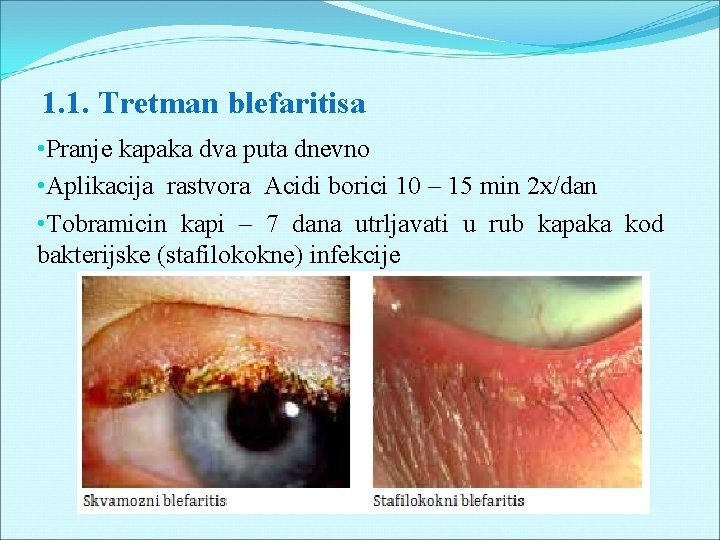 1.1. Tretman blefaritisa

•Pranje kapaka dva puta dnevno

•Aplikacija rastvora Acidi borici 10 – 15 min 2x/dan

•Tobramicin kapi – 7 dana utrljavati u rub kapaka kod bakterijske (stafilokokne) infekcije

Skvamozni blefaritis

Stafilokokni blefaritis